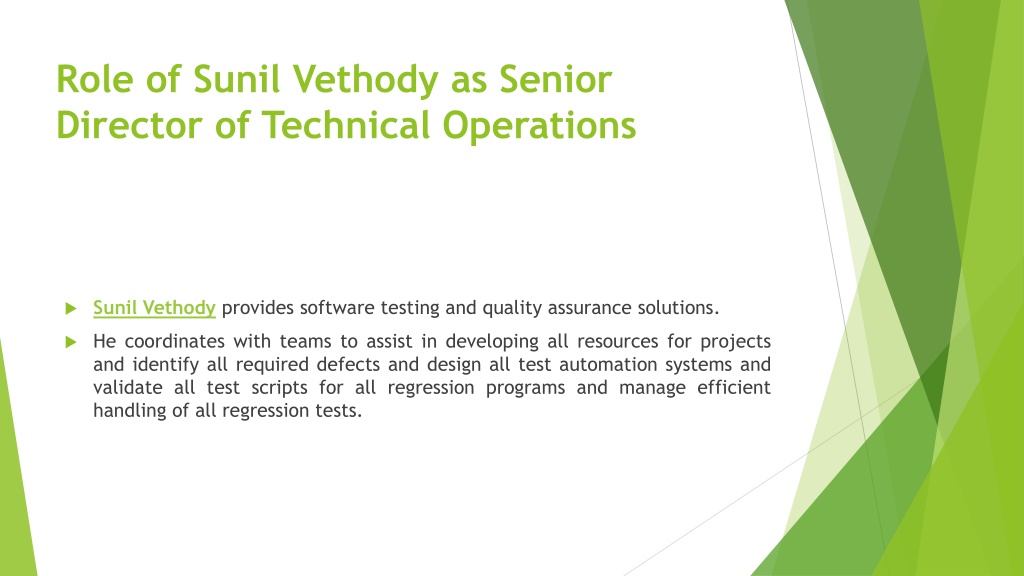 Role of Sunil Vethody as Senior Director of Technical Operations

Sunil Vethody provides software testing and quality assurance solutions.

He coordinates with teams to assist in developing all resources for projects and identify all required defects and design all test automation systems and validate all test scripts for all regression programs and manage efficient handling of all regression tests.